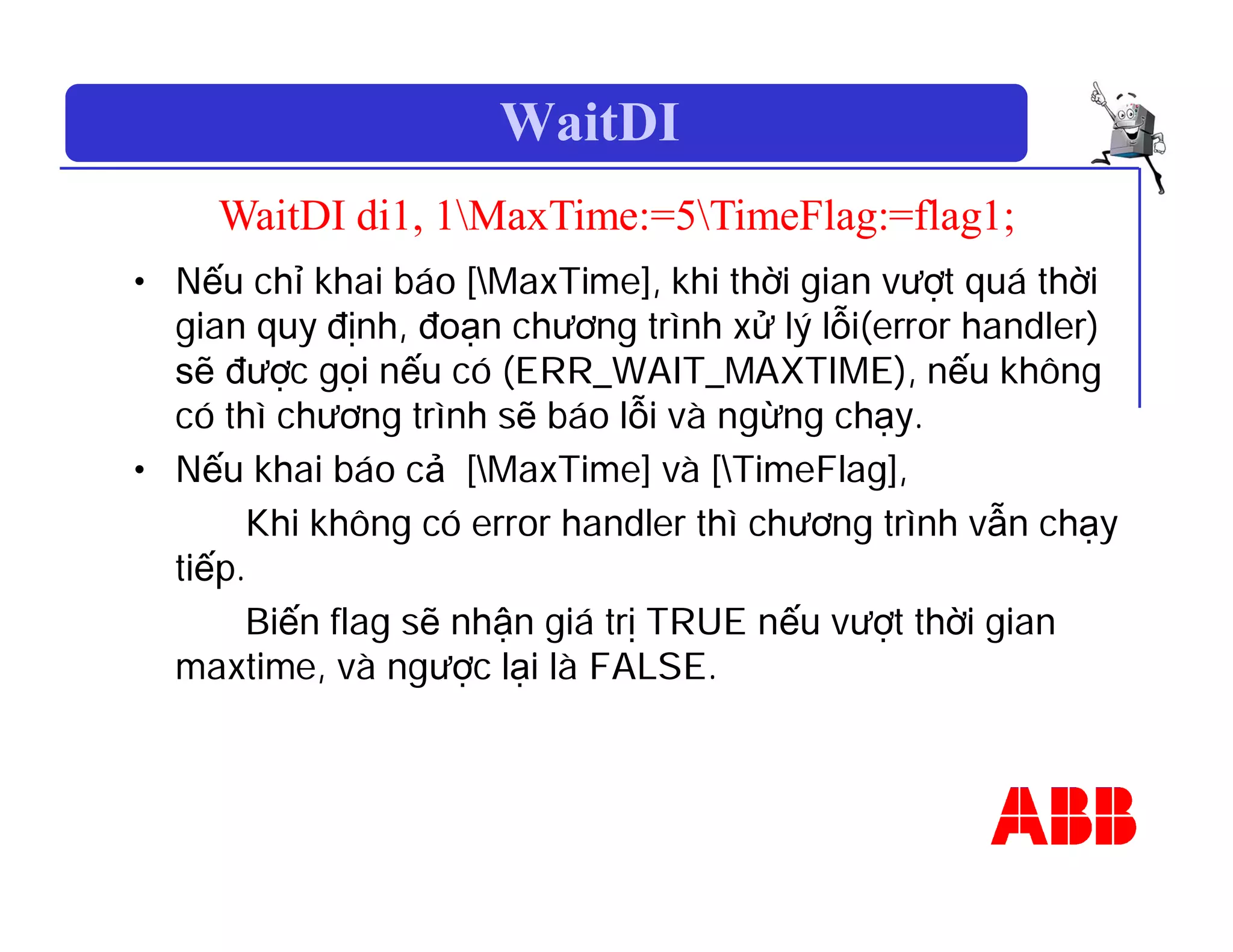 WaitDI

WaitDI di1, 1\MaxTime:=5\TimeFlag:=flag1;

• Nếu chỉ khai báo [\MaxTime], khi thời gian vượt quá thời gian quy định, đoạn chương trình xử lý lỗi(error handler) sẽ được gọi nếu có (ERR_WAIT_MAXTIME), nếu không có thì chương trình sẽ báo lỗi và ngừng chạy.

• Nếu khai báo cả [\MaxTime] và [\TimeFlag],

Khi không có error handler thì chương trình vẫn chạy tiếp.

Biến flag sẽ nhận giá trị TRUE nếu vượt thời gian maxtime, và ngược lại là FALSE.

ABB